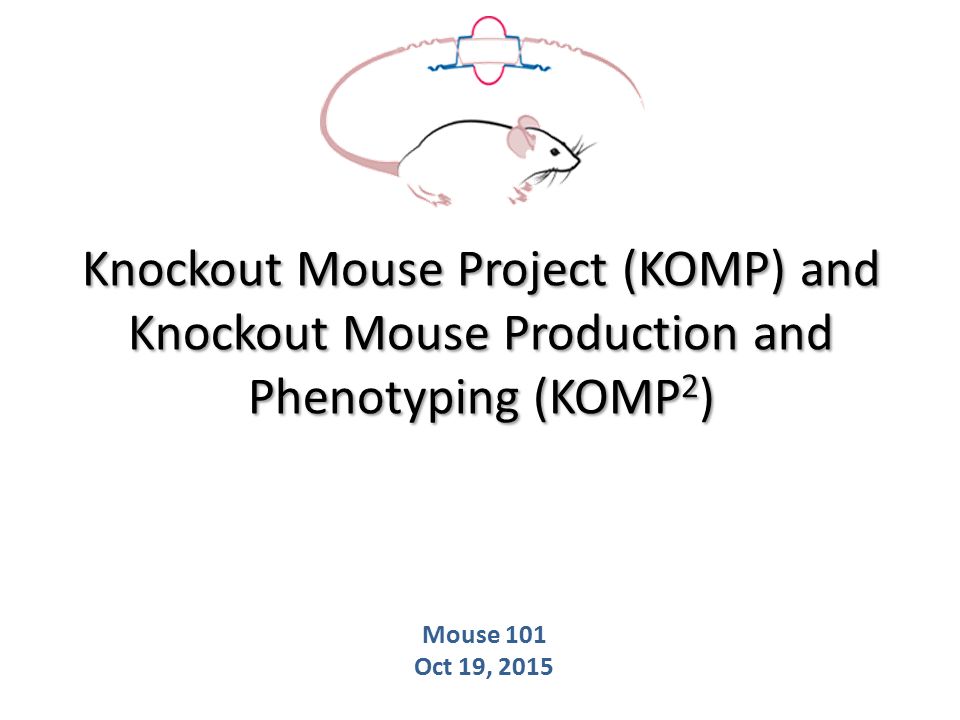 Knockout Mouse Project (KOMP) and Knockout Mouse Production and Phenotyping (KOMP$^2$)

Mouse 101
Oct 19, 2015